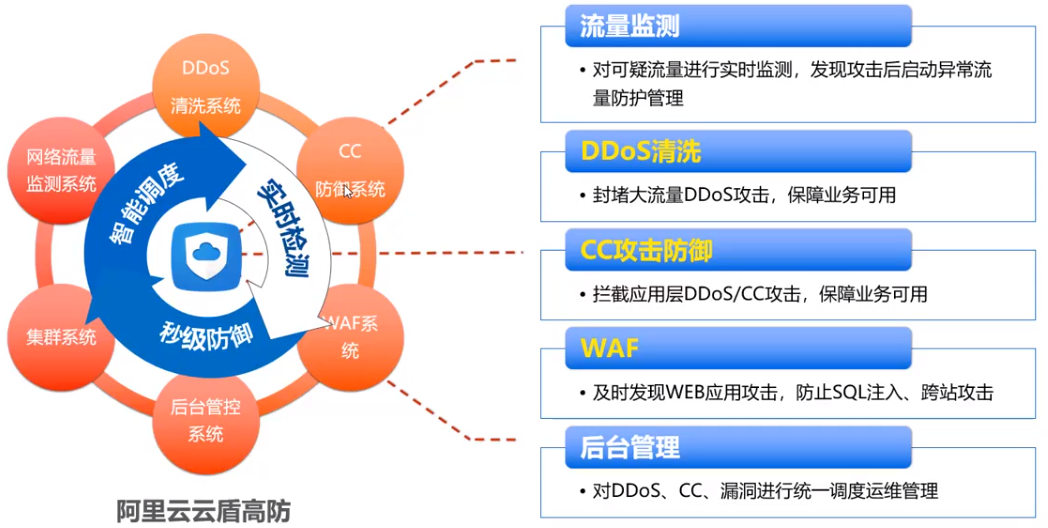 DDoS
清洗系统

CC
防御系统

WAF系统

后台管控系统

集群系统

网络流量监测系统

智能调度

实时检测

秒级防御

阿里云云盾高防

流量监测
• 对可疑流量进行实时监测，发现攻击后启动异常流量防护管理

DDoS清洗
• 封堵大流量DDoS攻击，保障业务可用

CC攻击防御
• 拦截应用层DDoS/CC攻击，保障业务可用

WAF
• 及时发现WEB应用攻击，防止SQL注入、跨站攻击

后台管理
• 对DDoS、CC、漏洞进行统一调度运维管理